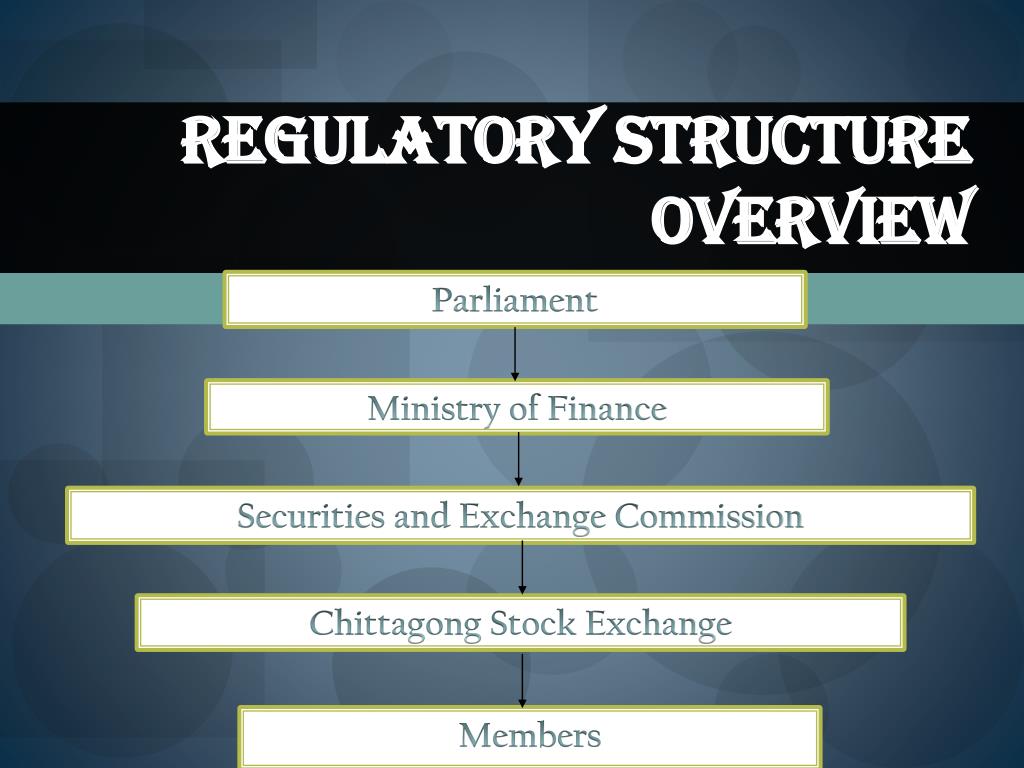 REGULATORY STRUCTURE OVERVIEW

Parliament

Ministry of Finance

Securities and Exchange Commission

Chittagong Stock Exchange

Members